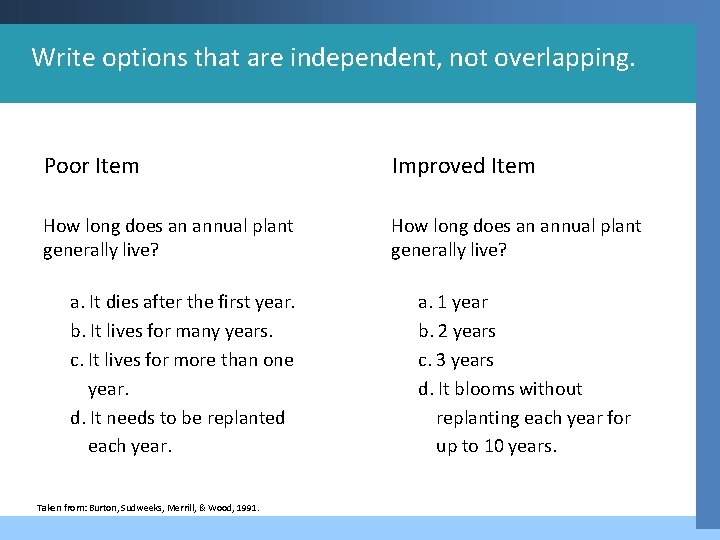 Write options that are independent, not overlapping.

Poor Item

How long does an annual plant generally live?

a. It dies after the first year.
b. It lives for many years.
c. It lives for more than one year.
d. It needs to be replanted each year.

Improved Item

How long does an annual plant generally live?

a. 1 year
b. 2 years
c. 3 years
d. It blooms without replanting each year for up to 10 years.

Taken from: Burton, Sudweeks, Merrill, & Wood, 1991.